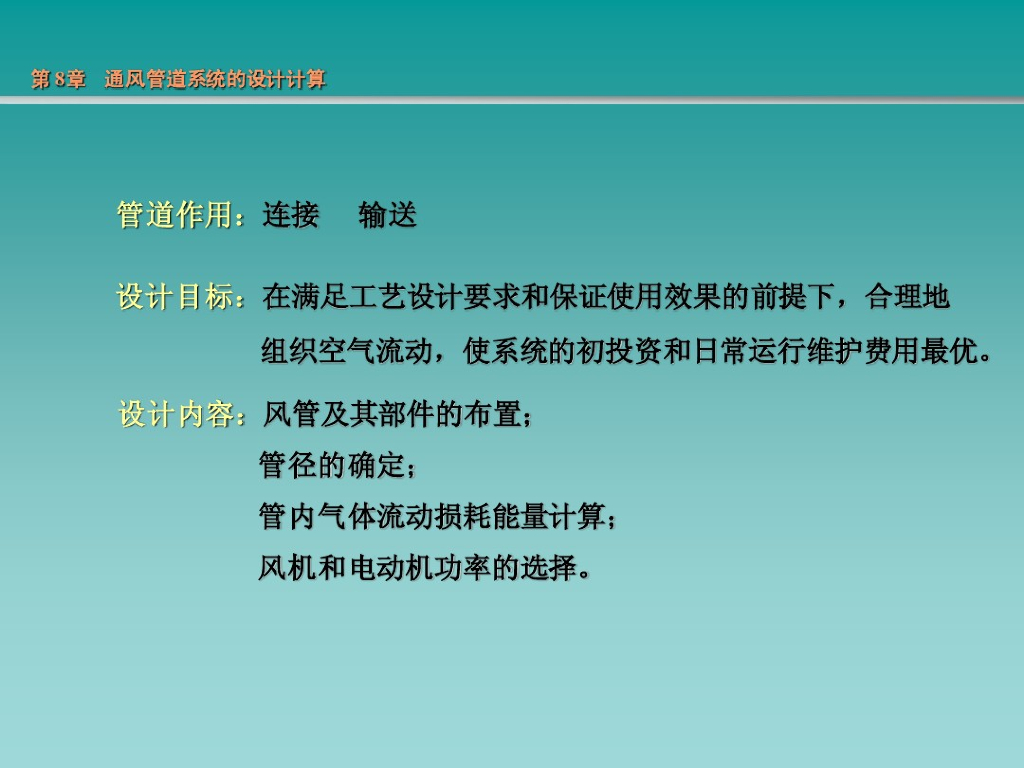 第 8章　通风管道系统的设计计算

管道作用：连接　输送

设计目标：在满足工艺设计要求和保证使用效果的前提下，合理地组织空气流动，使系统的初投资和日常运行维护费用最优。

设计内容：风管及其部件的布置；
管径的确定；
管内气体流动损耗能量计算；
风机和电动机功率的选择。